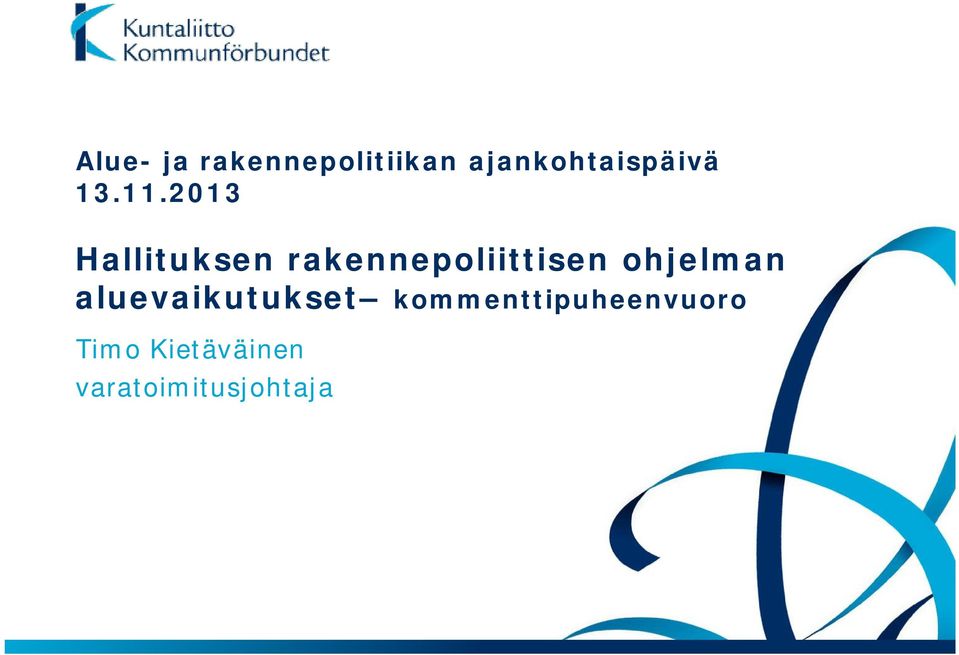 Kuntaliitto
Kommunförbundet

Alue- ja rakennepolitiikan ajankohtaispäivä 13.11.2013

Hallituksen rakennepoliittisen ohjelman aluevaikutukset– kommenttipuheenvuoro

Timo Kietäväinen
varatoimitusjohtaja